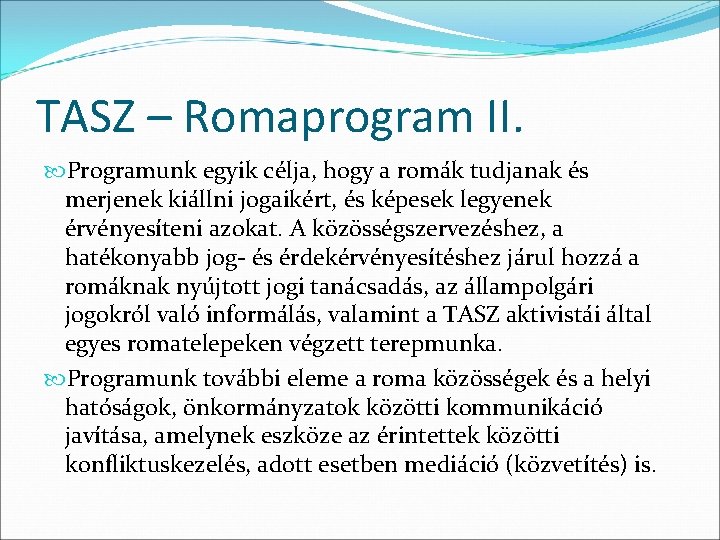 TASZ – Romaprogram II.

Programunk egyik célja, hogy a romák tudjanak és merjenek kiállni jogaikért, és képesek legyenek érvényesíteni azokat. A közösségszervezéshez, a hatékonyabb jog- és érdekérvényesítéshez járul hozzá a romáknak nyújtott jogi tanácsadás, az állampolgári jogokról való informálás, valamint a TASZ aktivistái által egyes romatelepeken végzett terepmunka.

Programunk további eleme a roma közösségek és a helyi hatóságok, önkormányzatok közötti kommunikáció javítása, amelynek eszköze az érintettek közötti konfliktuskezelés, adott esetben mediáció (közvetítés) is.